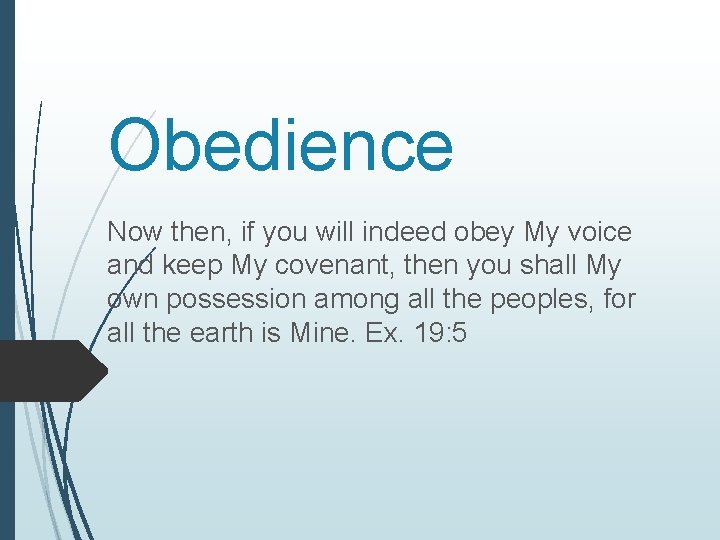 Obedience

Now then, if you will indeed obey My voice and keep My covenant, then you shall My own possession among all the peoples, for all the earth is Mine. Ex. 19:5